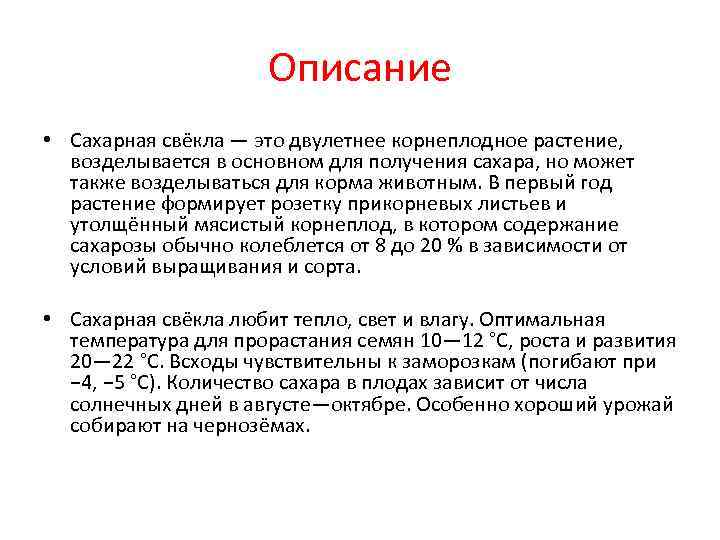 Описание

• Сахарная свёкла — это двулетнее корнеплодное растение, возделывается в основном для получения сахара, но может также возделываться для корма животным. В первый год растение формирует розетку прикорневых листьев и утолщённый мясистый корнеплод, в котором содержание сахарозы обычно колеблется от 8 до 20 % в зависимости от условий выращивания и сорта.

• Сахарная свёкла любит тепло, свет и влагу. Оптимальная температура для прорастания семян 10—12 °C, роста и развития 20—22 °C. Всходы чувствительны к заморозкам (погибают при −4, −5 °C). Количество сахара в плодах зависит от числа солнечных дней в августе—октябре. Особенно хороший урожай собирают на чернозёмах.